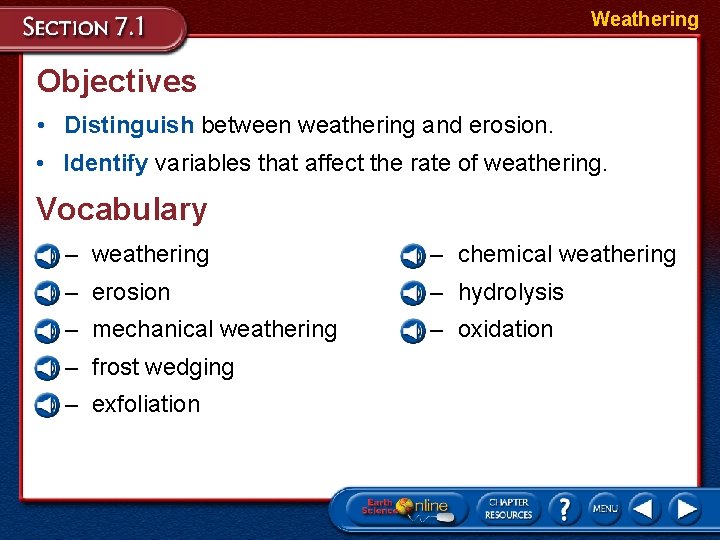 SECTION 7.1

Weathering

Objectives

• Distinguish between weathering and erosion.

• Identify variables that affect the rate of weathering.

Vocabulary

– weathering

– erosion

– mechanical weathering

– frost wedging

– exfoliation

– chemical weathering

– hydrolysis

– oxidation

Earth Science Online

CHAPTER RESOURCES

?

MENU